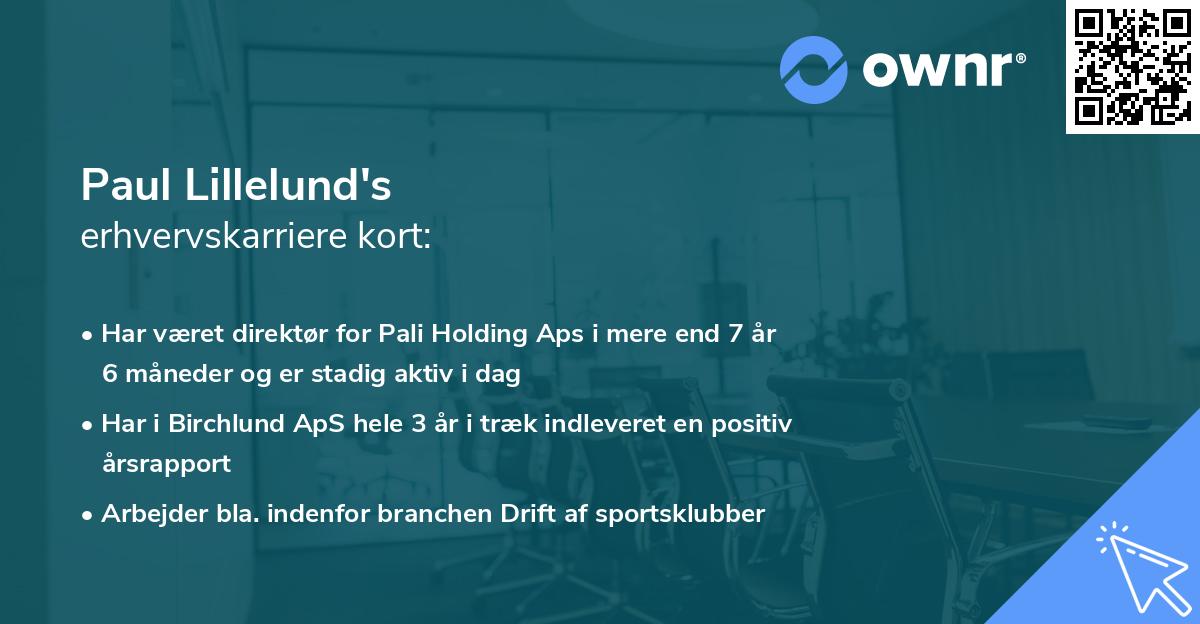 ownr®

Paul Lillelund's
erhvervskarriere kort:

• Har været direktør for Pali Holding Aps i mere end 7 år 6 måneder og er stadig aktiv i dag
• Har i Birchlund ApS hele 3 år i træk indleveret en positiv årsrapport
• Arbejder bla. indenfor branchen Drift af sportsklubber